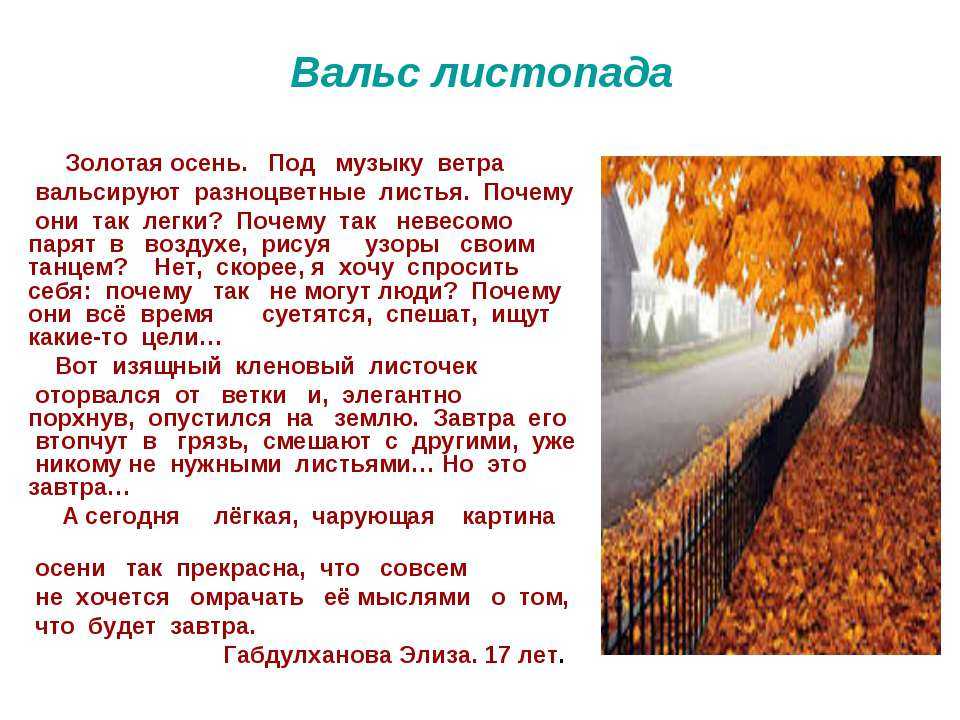 Вальс листопада

Золотая осень. Под музыку ветра вальсируют разноцветные листья. Почему они так легки? Почему так невесомо парят в воздухе, рисуя узоры своим танцем? Нет, скорее, я хочу спросить себя: почему так не могут люди? Почему они всё время суетятся, спешат, ищут какие-то цели…

Вот изящный кленовый листочек оторвался от ветки и, элегантно порхнув, опустился на землю. Завтра его втопчут в грязь, смешают с другими, уже никому не нужными листьями… Но это завтра…

А сегодня лёгкая, чарующая картина

осени так прекрасна, что совсем не хочется омрачать её мыслями о том, что будет завтра.

Габдулханова Элиза. 17 лет.